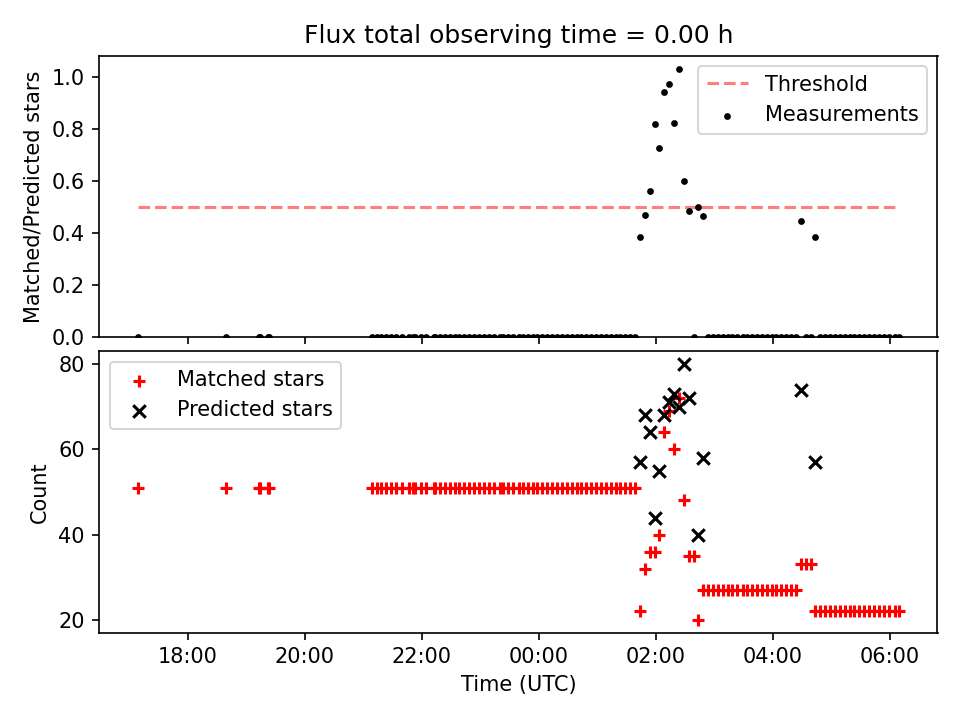 Flux total observing time = 0.00 h

Matched/Predicted stars

1.0
0.8
0.6
0.4
0.2
0.0

Threshold
Measurements

Count

80
60
40
20

Matched stars
Predicted stars

18:00
20:00
22:00
00:00
02:00
04:00
06:00

Time (UTC)